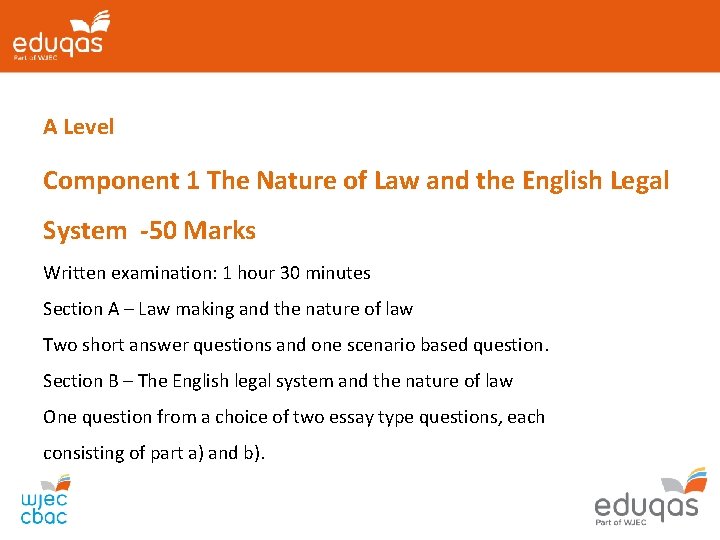 eduqas
Part of WJEC

A Level

Component 1 The Nature of Law and the English Legal System -50 Marks

Written examination: 1 hour 30 minutes

Section A – Law making and the nature of law

Two short answer questions and one scenario based question.

Section B – The English legal system and the nature of law

One question from a choice of two essay type questions, each consisting of part a) and b).

wjec
cbac

eduqas
Part of WJEC